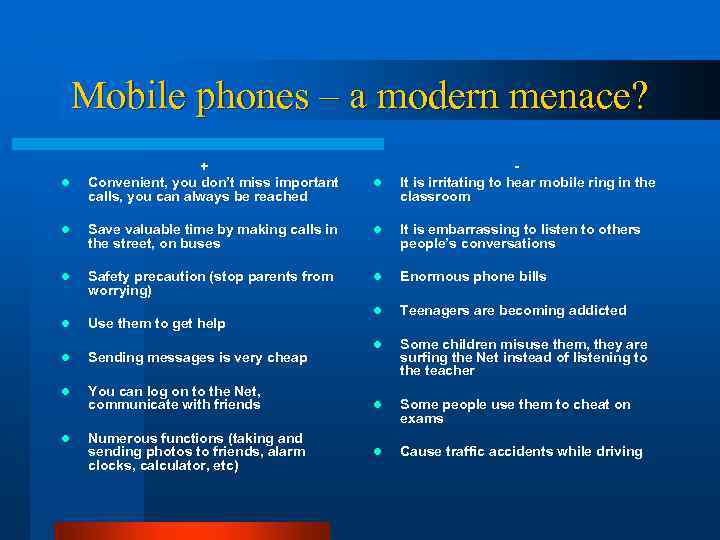 Mobile phones – a modern menace?

+

- Convenient, you don't miss important calls, you can always be reached
- Save valuable time by making calls in the street, on buses
- Safety precaution (stop parents from worrying)
- Use them to get help
- Sending messages is very cheap
- You can log on to the Net, communicate with friends
- Numerous functions (taking and sending photos to friends, alarm clocks, calculator, etc)

-

- It is irritating to hear mobile ring in the classroom
- It is embarrassing to listen to others people's conversations
- Enormous phone bills
- Teenagers are becoming addicted
- Some children misuse them, they are surfing the Net instead of listening to the teacher
- Some people use them to cheat on exams
- Cause traffic accidents while driving